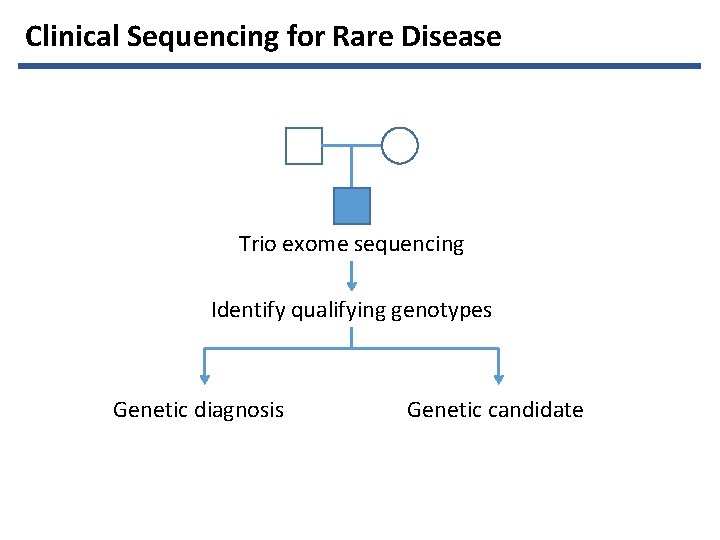 Clinical Sequencing for Rare Disease

Trio exome sequencing

Identify qualifying genotypes

Genetic diagnosis

Genetic candidate